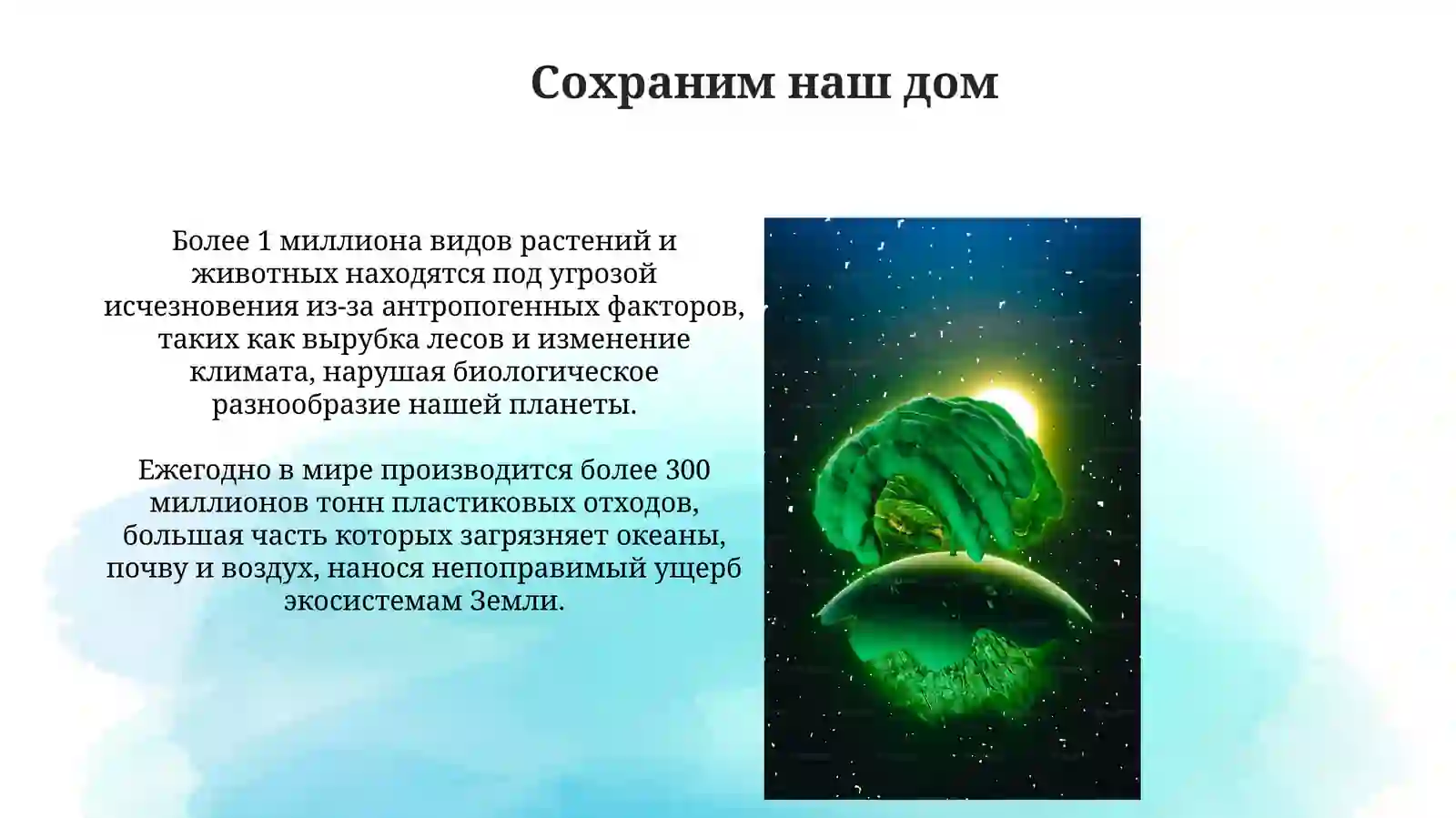 Сохраним наш дом

Более 1 миллиона видов растений и животных находятся под угрозой исчезновения из-за антропогенных факторов, таких как вырубка лесов и изменение климата, нарушая биологическое разнообразие нашей планеты.

Ежегодно в мире производится более 300 миллионов тонн пластиковых отходов, большая часть которых загрязняет океаны, почву и воздух, нанося непоправимый ущерб экосистемам Земли.